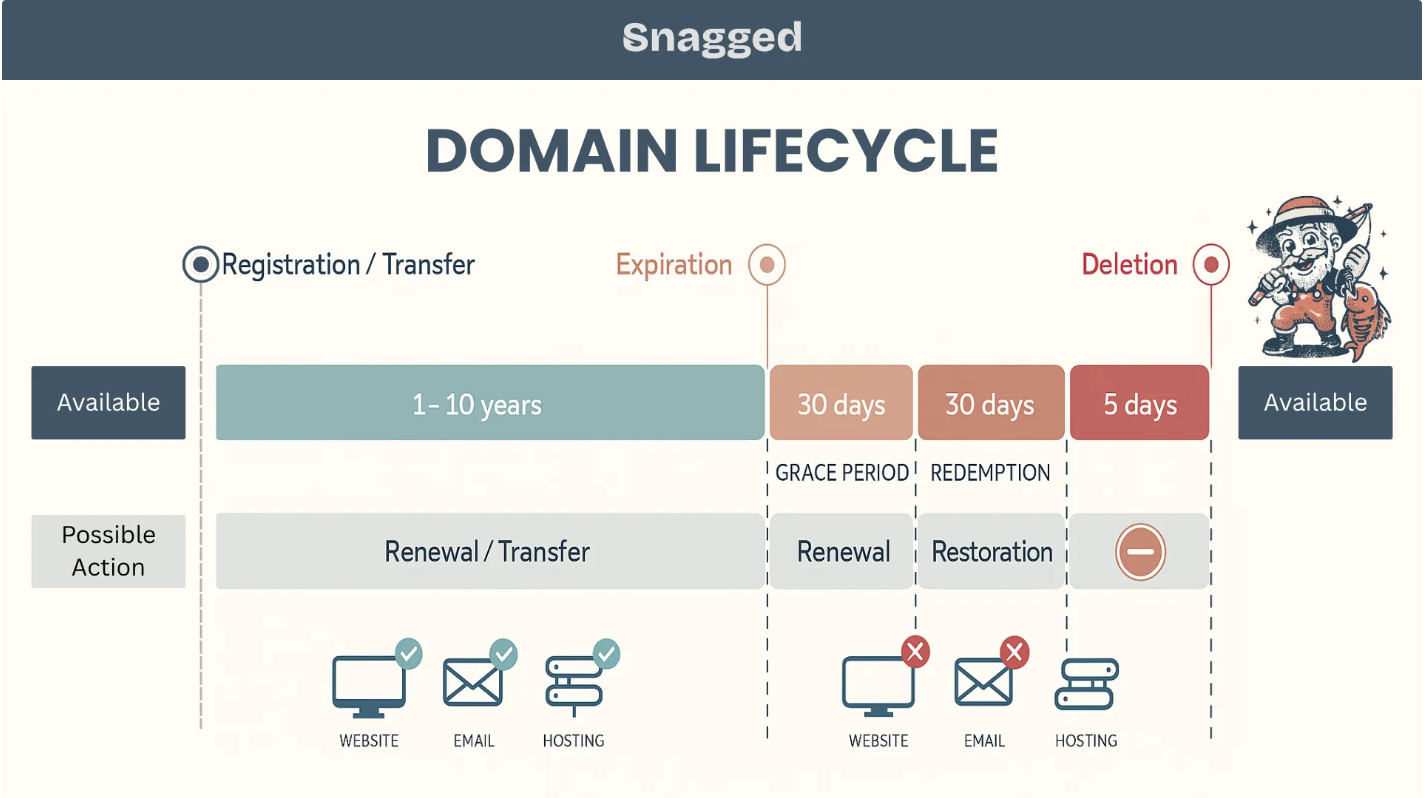 Snagged

DOMAIN LIFECYCLE

Registration / Transfer

Expiration

Deletion

Available

1 - 10 years

30 days

30 days

5 days

Available

GRACE PERIOD

REDEMPTION

Possible Action

Renewal / Transfer

Renewal

Restoration

WEBSITE

EMAIL

HOSTING

WEBSITE

EMAIL

HOSTING